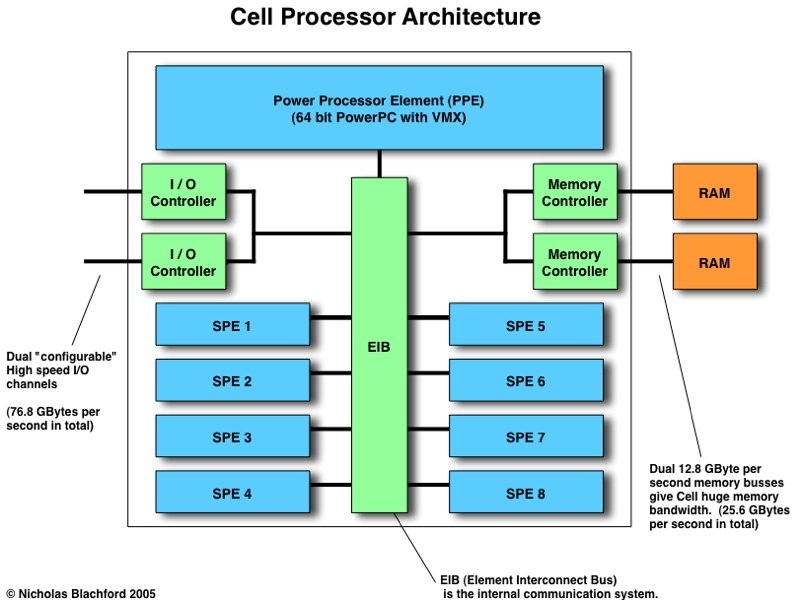 Cell Processor Architecture

Power Processor Element (PPE)
(64 bit PowerPC with VMX)

I / O Controller

I / O Controller

Memory Controller

Memory Controller

RAM

RAM

EIB

SPE 1

SPE 2

SPE 3

SPE 4

SPE 5

SPE 6

SPE 7

SPE 8

Dual "configurable" High speed I/O channels

(76.8 GBytes per second in total)

Dual 12.8 GByte per second memory busses give Cell huge memory bandwidth. (25.6 GBytes per second in total)

EIB (Element Interconnect Bus) is the internal communication system.

© Nicholas Blachford 2005